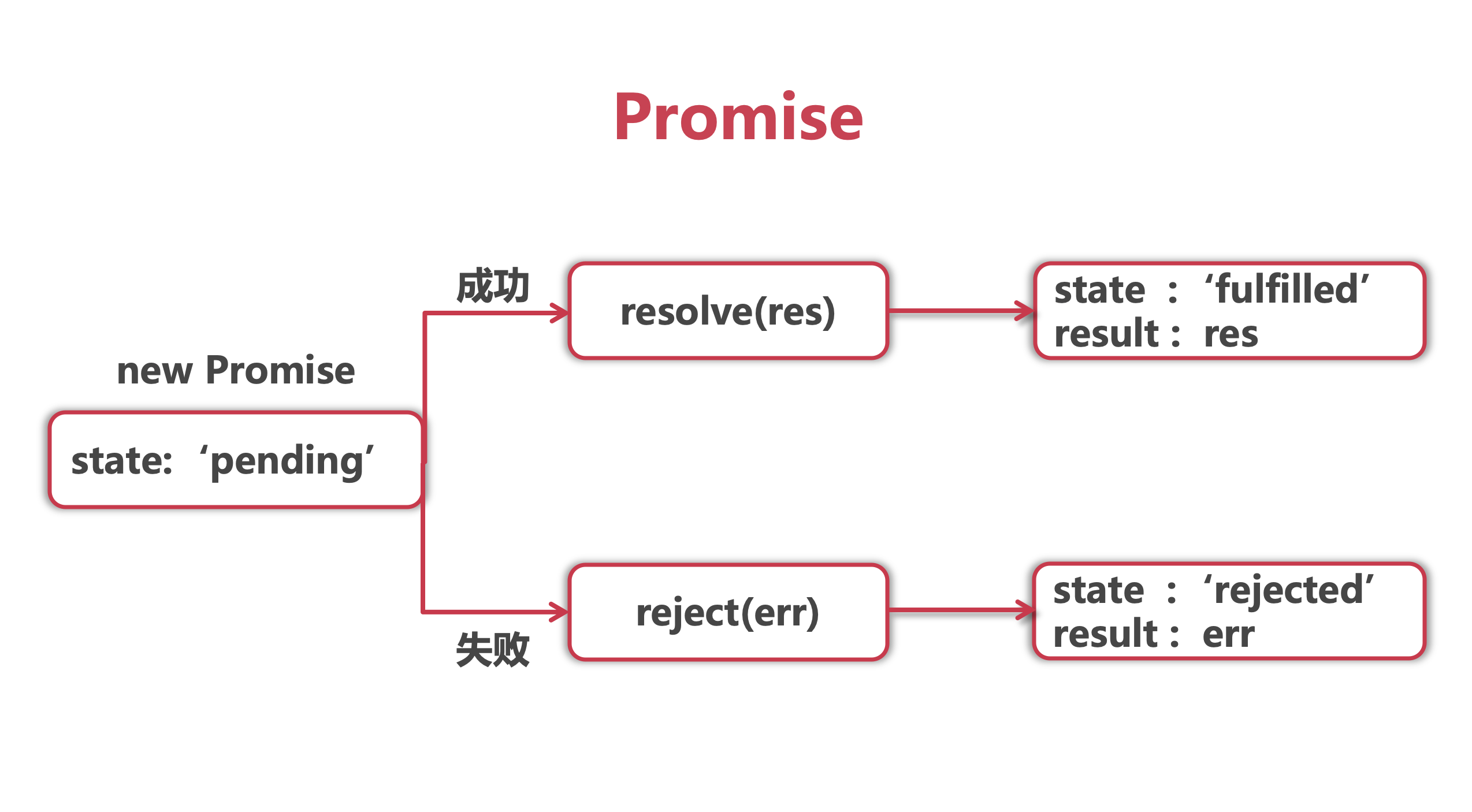 Promise

new Promise

state: ‘pending’

成功

resolve(res)

state : ‘fulfilled’
result : res

失败

reject(err)

state : ‘rejected’
result : err